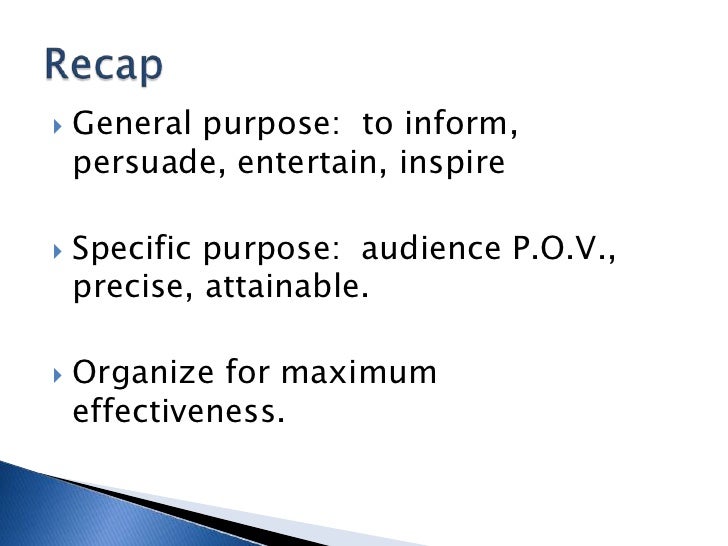 Recap

General purpose:  to inform, persuade, entertain, inspire

Specific purpose:  audience P.O.V., precise, attainable.

Organize for maximum effectiveness.